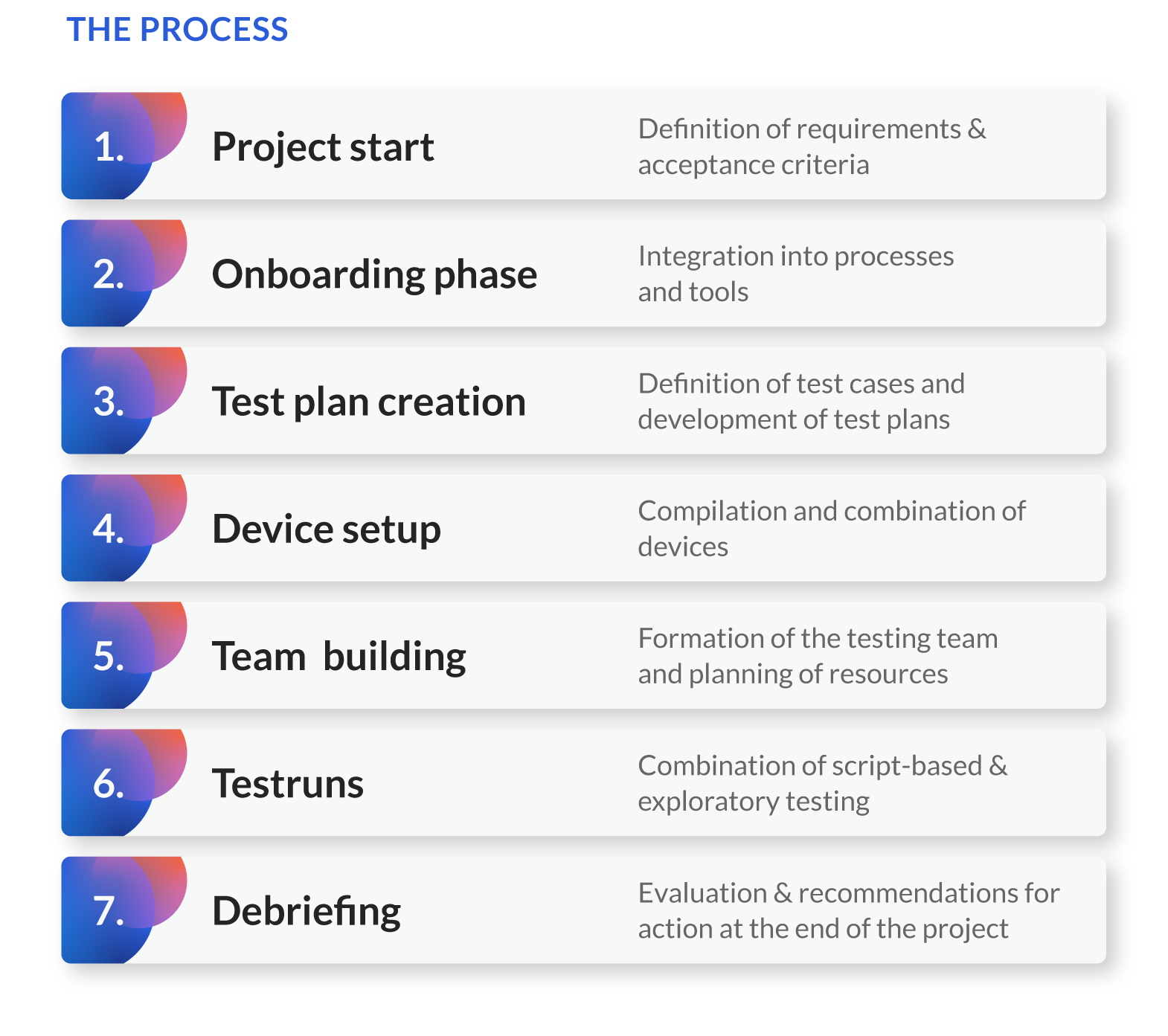 THE PROCESS

1. Project start

Definition of requirements & acceptance criteria

2. Onboarding phase

Integration into processes and tools

3. Test plan creation

Definition of test cases and development of test plans

4. Device setup

Compilation and combination of devices

5. Team building

Formation of the testing team and planning of resources

6. Testruns

Combination of script-based & exploratory testing

7. Debriefing

Evaluation & recommendations for action at the end of the project